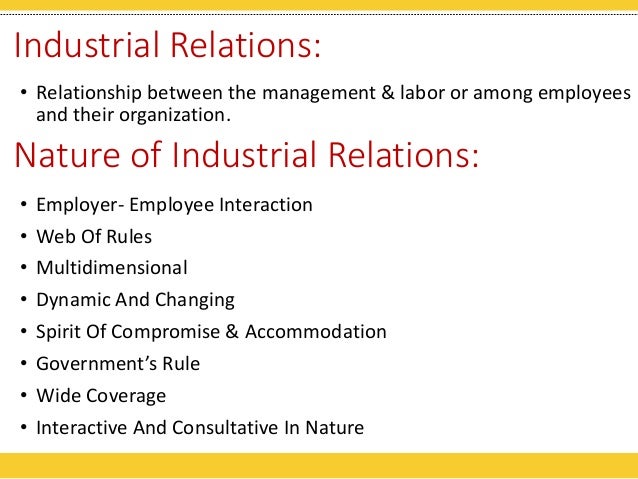 Industrial Relations:

• Relationship between the management & labor or among employees and their organization.

Nature of Industrial Relations:

• Employer- Employee Interaction
• Web Of Rules
• Multidimensional
• Dynamic And Changing
• Spirit Of Compromise & Accommodation
• Government's Rule
• Wide Coverage
• Interactive And Consultative In Nature